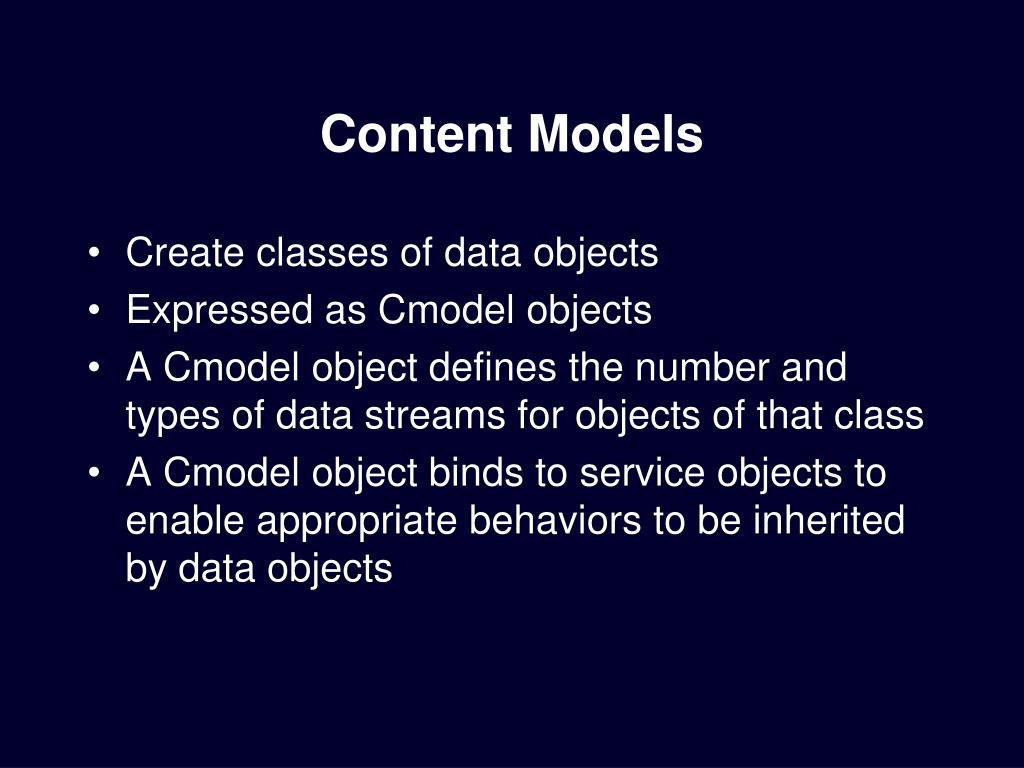 Content Models

• Create classes of data objects
• Expressed as Cmodel objects
• A Cmodel object defines the number and types of data streams for objects of that class
• A Cmodel object binds to service objects to enable appropriate behaviors to be inherited by data objects